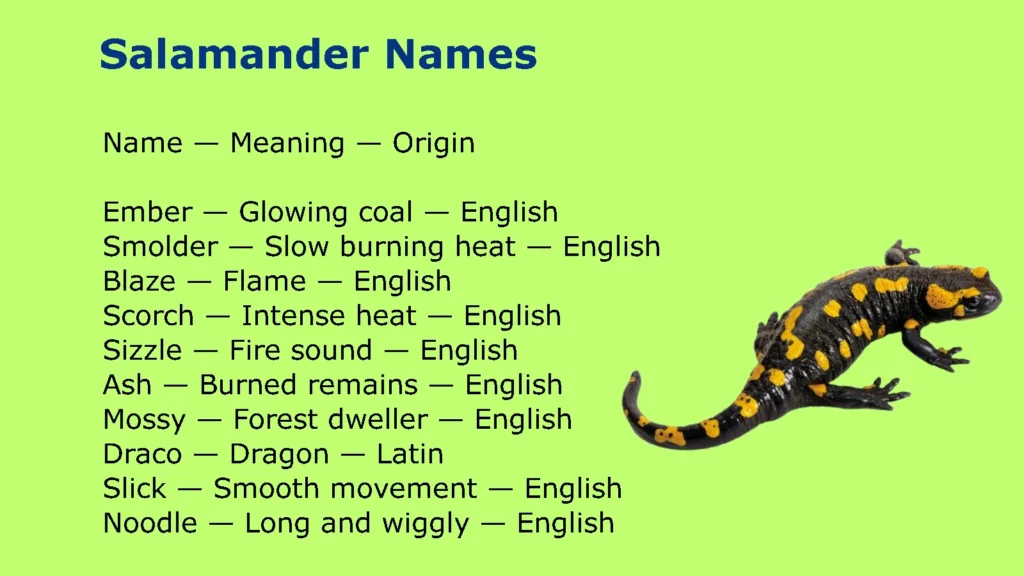 Salamander Names

Name — Meaning — Origin

Ember — Glowing coal — English
Smolder — Slow burning heat — English
Blaze — Flame — English
Scorch — Intense heat — English
Sizzle — Fire sound — English
Ash — Burned remains — English
Mossy — Forest dweller — English
Draco — Dragon — Latin
Slick — Smooth movement — English
Noodle — Long and wiggly — English